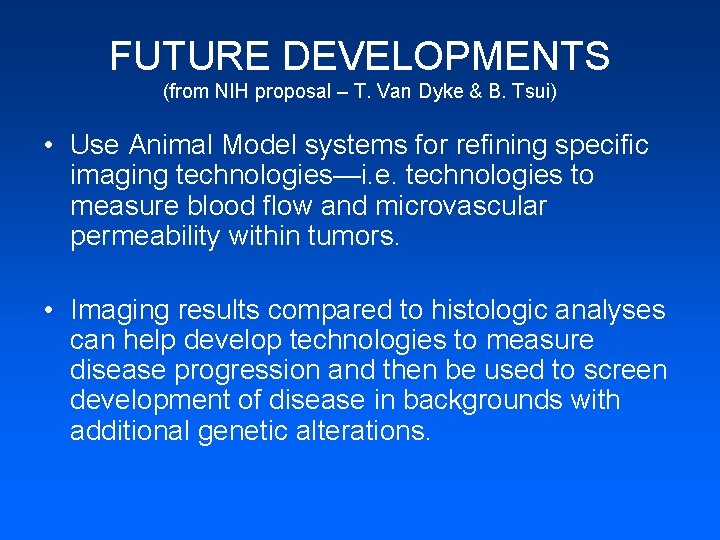 FUTURE DEVELOPMENTS
(from NIH proposal – T. Van Dyke & B. Tsui)

• Use Animal Model systems for refining specific imaging technologies—i.e. technologies to measure blood flow and microvascular permeability within tumors.

• Imaging results compared to histologic analyses can help develop technologies to measure disease progression and then be used to screen development of disease in backgrounds with additional genetic alterations.